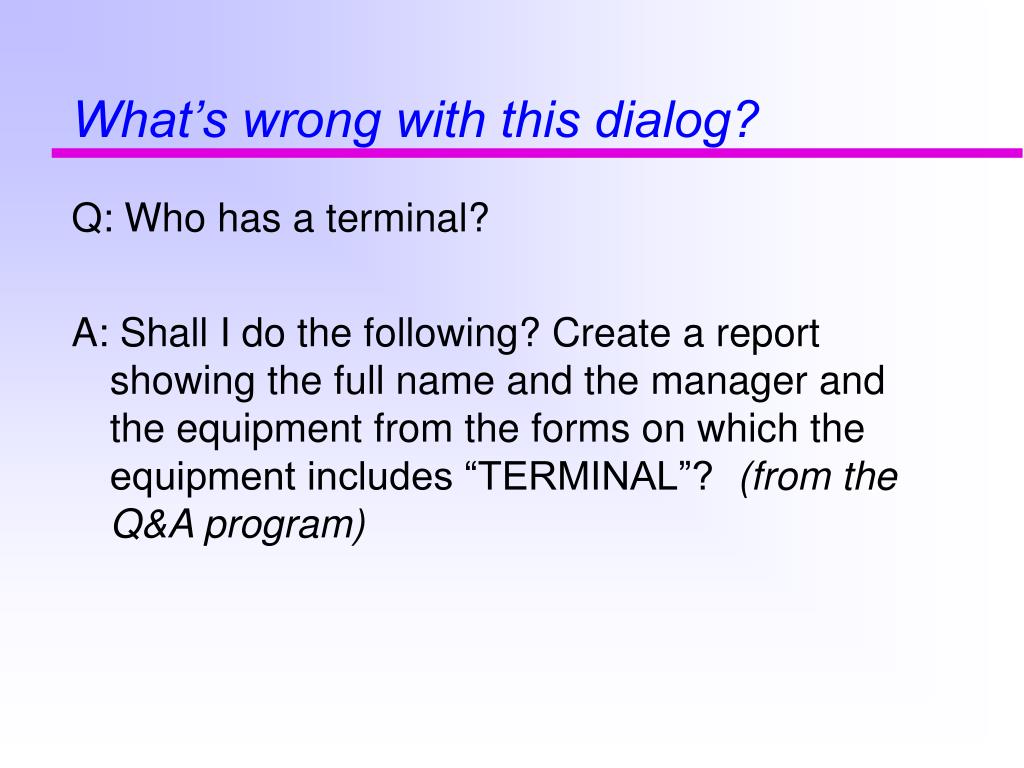 What’s wrong with this dialog?

Q: Who has a terminal?

A: Shall I do the following? Create a report showing the full name and the manager and the equipment from the forms on which the equipment includes “TERMINAL”? (from the Q&A program)